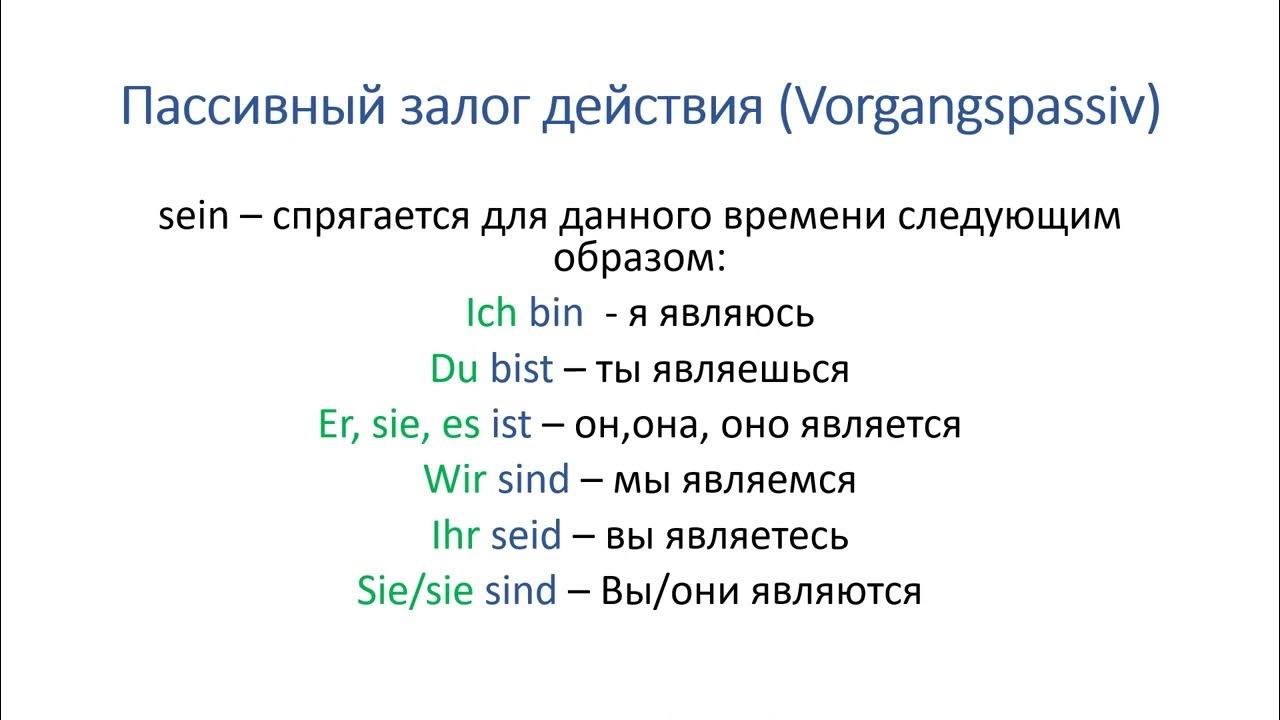 Пассивный залог действия (Vorgangspassiv)

sein – спрягается для данного времени следующим образом:

Ich bin - я являюсь

Du bist – ты являешься

Er, sie, es ist – он,она, оно является

Wir sind – мы являемся

Ihr seid – вы являетесь

Sie/sie sind – Вы/они являются